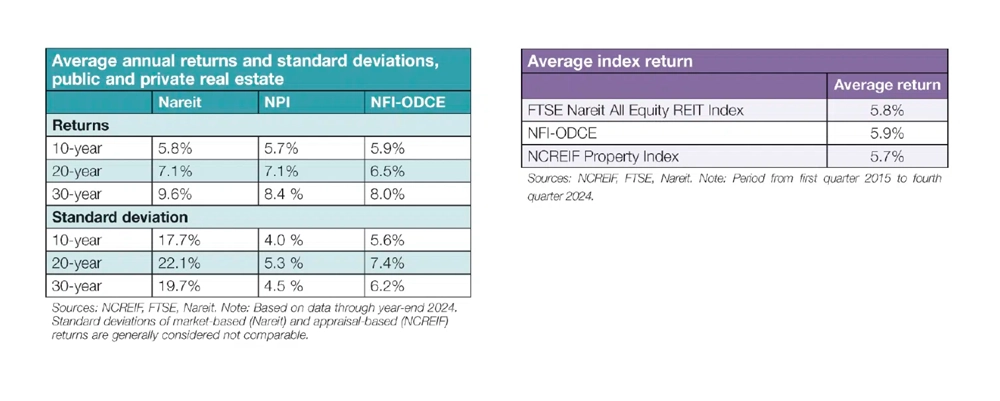 Average annual returns and standard deviations, public and private real estate

| | Nareit | NPI | NFI-ODCE |
|---|---|---|---|
| **Returns** | | | |
| 10-year | 5.8% | 5.7% | 5.9% |
| 20-year | 7.1% | 7.1% | 6.5% |
| 30-year | 9.6% | 8.4 % | 8.0% |
| **Standard deviation** | | | |
| 10-year | 17.7% | 4.0 % | 5.6% |
| 20-year | 22.1% | 5.3 % | 7.4% |
| 30-year | 19.7% | 4.5 % | 6.2% |

Sources: NCREIF, FTSE, Nareit. Note: Based on data through year-end 2024. Standard deviations of market-based (Nareit) and appraisal-based (NCREIF) returns are generally considered not comparable.

Average index return

| | Average return |
|---|---|
| FTSE Nareit All Equity REIT Index | 5.8% |
| NFI-ODCE | 5.9% |
| NCREIF Property Index | 5.7% |

Sources: NCREIF, FTSE, Nareit. Note: Period from first quarter 2015 to fourth quarter 2024.